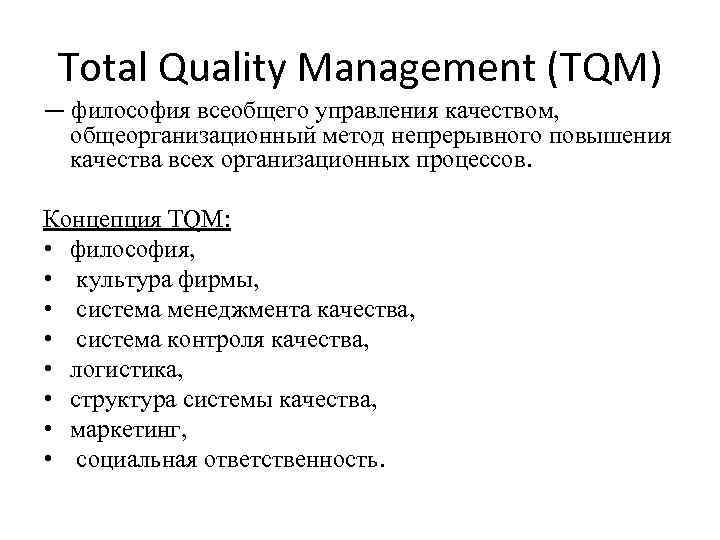 Total Quality Management (TQM)

— философия всеобщего управления качеством, общеорганизационный метод непрерывного повышения качества всех организационных процессов.

Концепция TQM:
• философия,
• культура фирмы,
• система менеджмента качества,
• система контроля качества,
• логистика,
• структура системы качества,
• маркетинг,
• социальная ответственность.